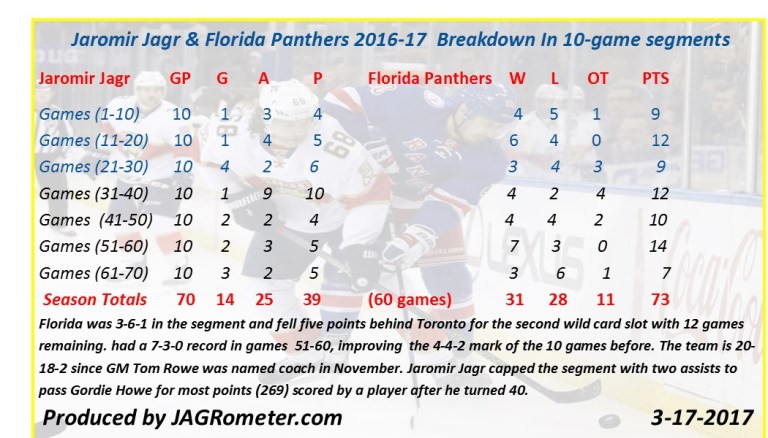 Jaromir Jagr & Florida Panthers 2016-17 Breakdown In 10-game segments

| Jaromir Jagr | GP | G | A | P | Florida Panthers | W | L | OT | PTS |
|---|---|---|---|---|---|---|---|---|---|
| Games (1-10) | 10 | 1 | 3 | 4 | | 4 | 5 | 1 | 9 |
| Games (11-20) | 10 | 1 | 4 | 5 | | 6 | 4 | 0 | 12 |
| Games (21-30) | 10 | 4 | 2 | 6 | | 3 | 4 | 3 | 9 |
| Games (31-40) | 10 | 1 | 9 | 10 | | 4 | 2 | 4 | 12 |
| Games (41-50) | 10 | 2 | 2 | 4 | | 4 | 4 | 2 | 10 |
| Games (51-60) | 10 | 2 | 3 | 5 | | 7 | 3 | 0 | 14 |
| Games (61-70) | 10 | 3 | 2 | 5 | | 3 | 6 | 1 | 7 |
| Season Totals | 70 | 14 | 25 | 39 | (60 games) | 31 | 28 | 11 | 73 |

Florida was 3-6-1 in the segment and fell five points behind Toronto for the second wild card slot with 12 games remaining. had a 7-3-0 record in games 51-60, improving the 4-4-2 mark of the 10 games before. The team is 20-18-2 since GM Tom Rowe was named coach in November. Jaromir Jagr capped the segment with two assists to pass Gordie Howe for most points (269) scored by a player after he turned 40.

Produced by JAGRometer.com

3-17-2017